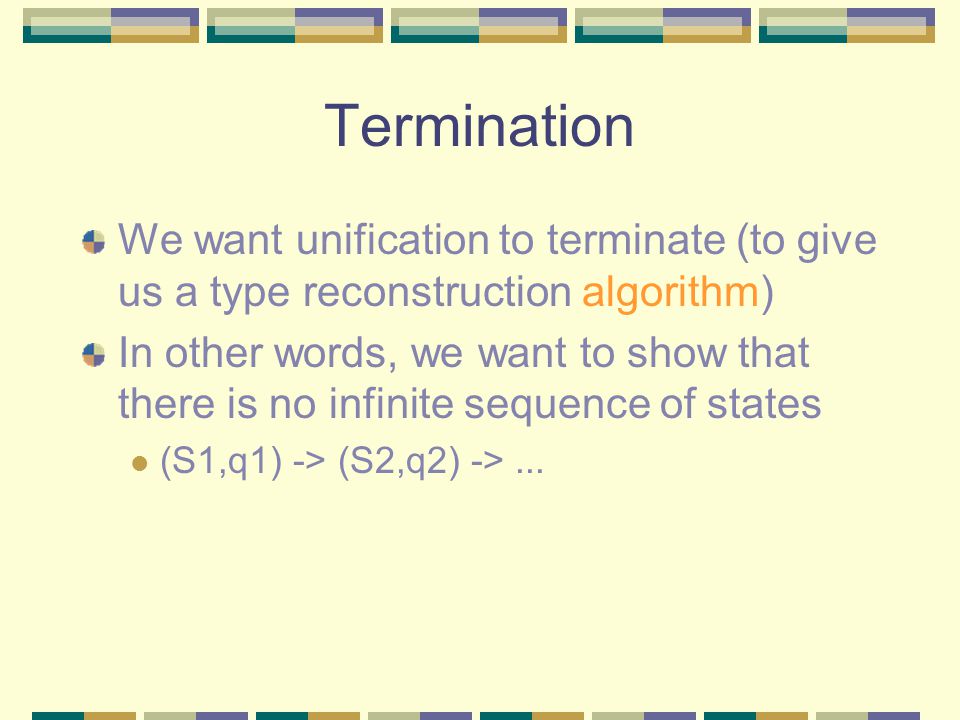 Termination

We want unification to terminate (to give us a type reconstruction algorithm)

In other words, we want to show that there is no infinite sequence of states

(S1,q1) -> (S2,q2) -> ...